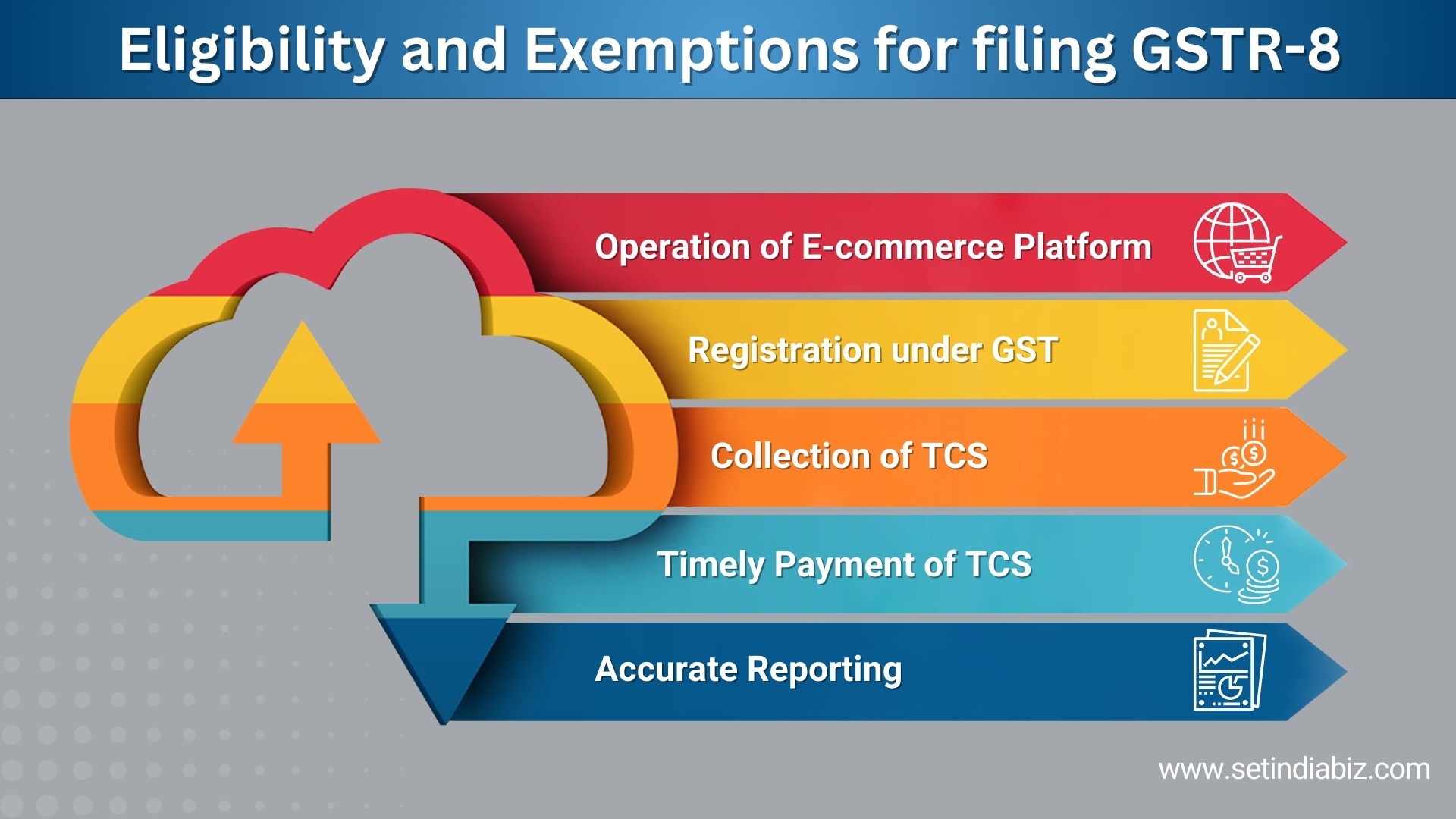 Eligibility and Exemptions for filing GSTR-8

Operation of E-commerce Platform

Registration under GST

Collection of TCS

Timely Payment of TCS

Accurate Reporting

www.setindiabiz.com